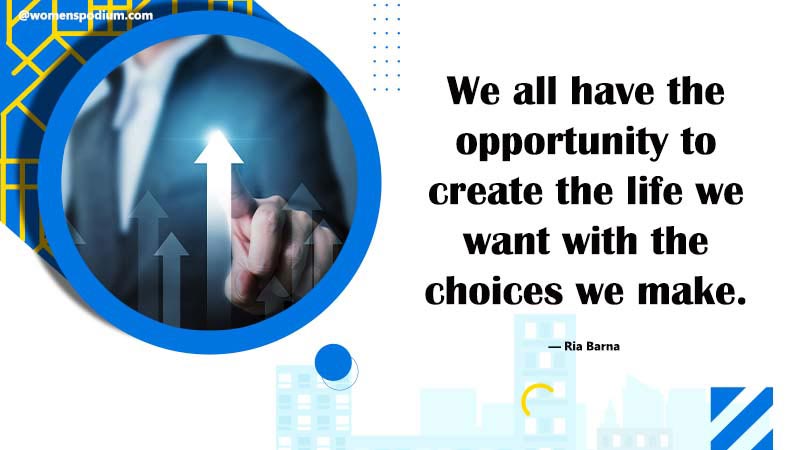 @womenspodium.com

We all have the opportunity to create the life we want with the choices we make.

— Ria Barna